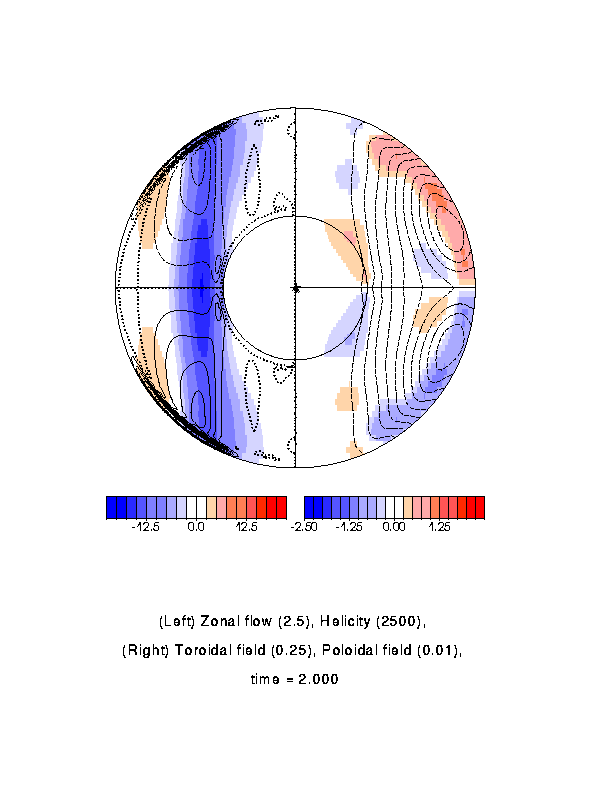 -12.5 0.0 12.5

-2.50 -1.25 0.00 1.25

(Left) Zonal flow (2.5), Helicity (2500),

(Right) Toroidal field (0.25), Poloidal field (0.01),

time = 2.000